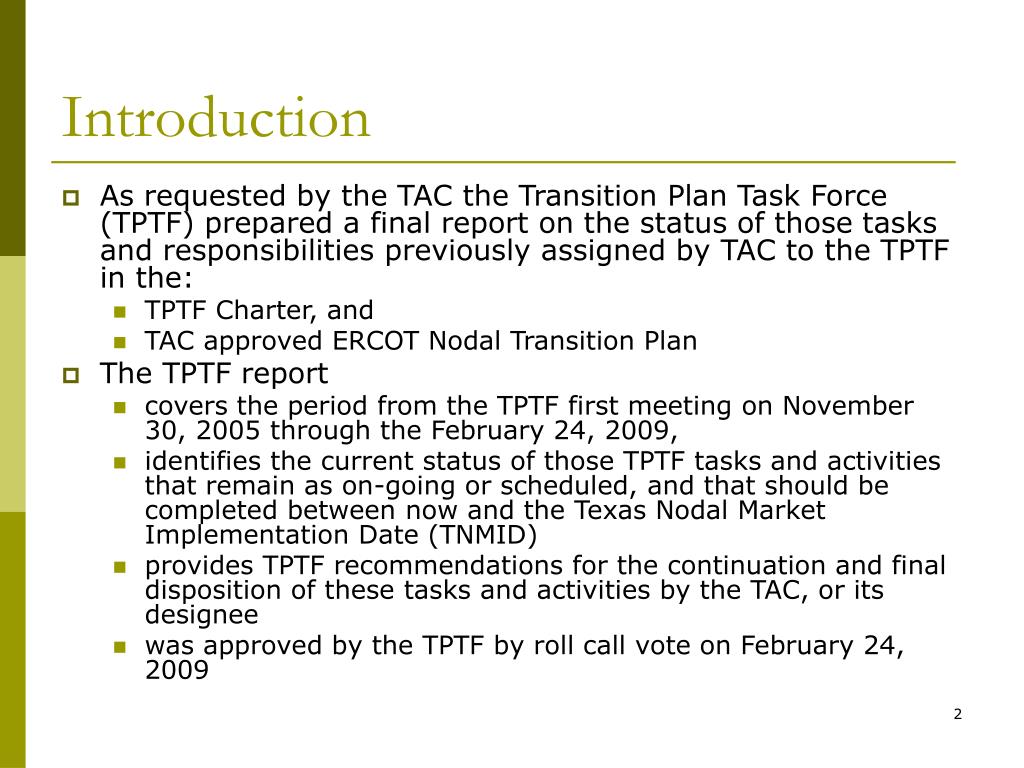 Introduction

As requested by the TAC the Transition Plan Task Force (TPTF) prepared a final report on the status of those tasks and responsibilities previously assigned by TAC to the TPTF in the:

TPTF Charter, and

TAC approved ERCOT Nodal Transition Plan

The TPTF report

covers the period from the TPTF first meeting on November 30, 2005 through the February 24, 2009,

identifies the current status of those TPTF tasks and activities that remain as on-going or scheduled, and that should be completed between now and the Texas Nodal Market Implementation Date (TNMID)

provides TPTF recommendations for the continuation and final disposition of these tasks and activities by the TAC, or its designee

was approved by the TPTF by roll call vote on February 24, 2009

2